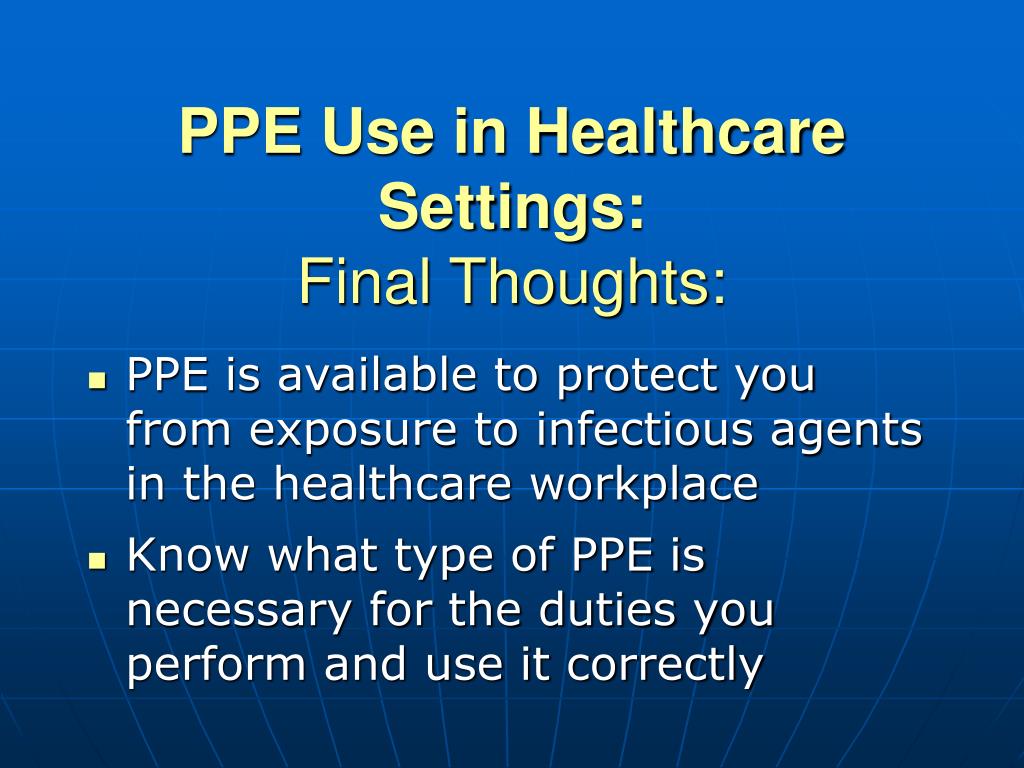 PPE Use in Healthcare Settings:
Final Thoughts:

- PPE is available to protect you from exposure to infectious agents in the healthcare workplace
- Know what type of PPE is necessary for the duties you perform and use it correctly